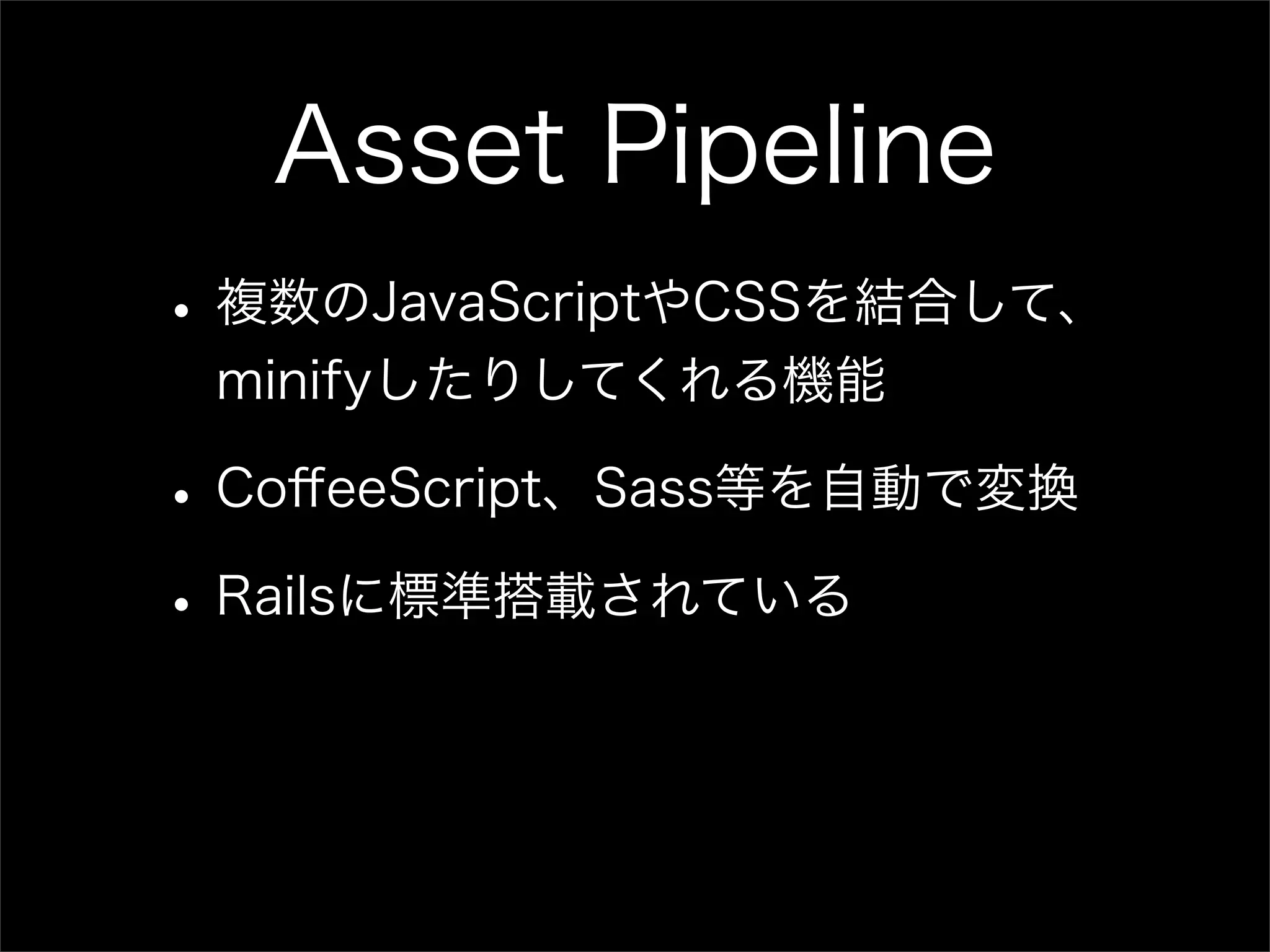 Asset Pipeline

• 複数のJavaScriptやCSSを結合して、minifyしたりしてくれる機能

• CoffeeScript、Sass等を自動で変換

• Railsに標準搭載されている